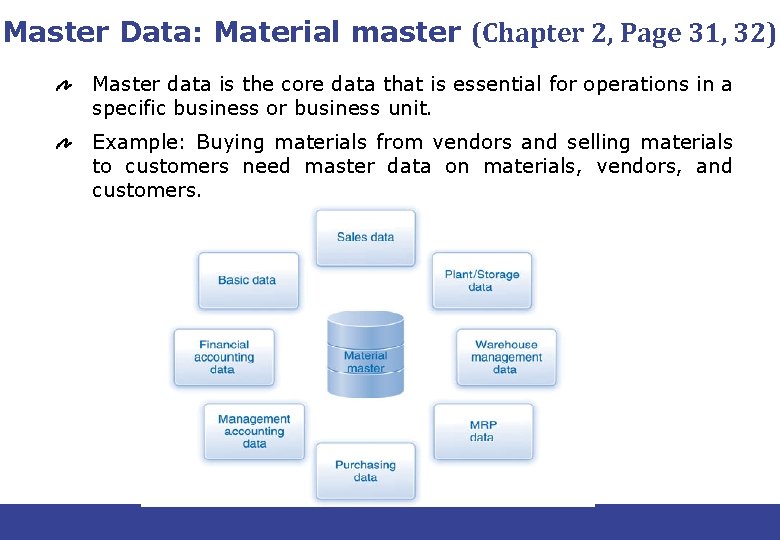 Master Data: Material master (Chapter 2, Page 31, 32)

Master data is the core data that is essential for operations in a specific business or business unit.

Example: Buying materials from vendors and selling materials to customers need master data on materials, vendors, and customers.

Sales data

Basic data

Plant/Storage data

Financial accounting data

Material master

Warehouse management data

Management accounting data

MRP data

Purchasing data